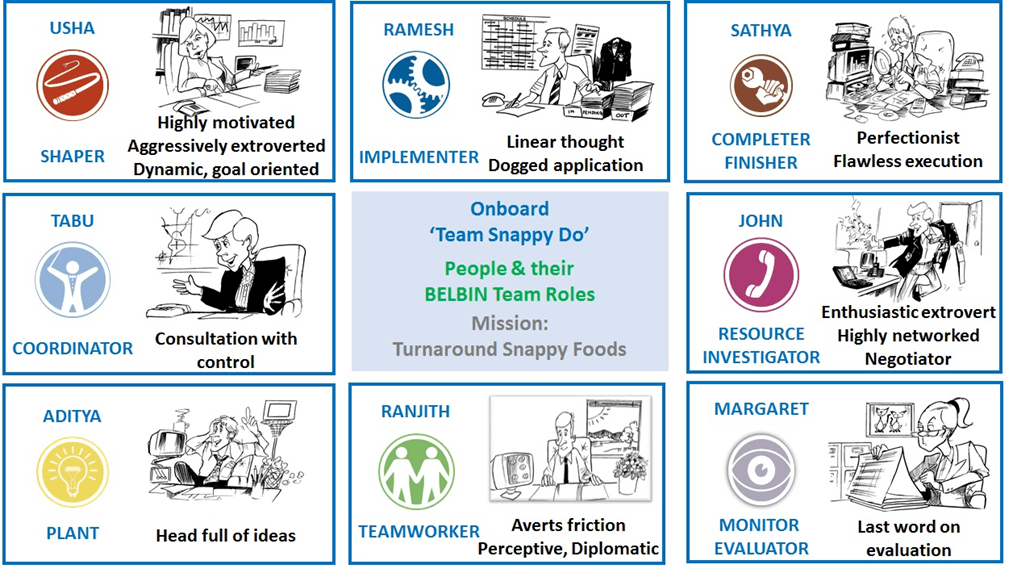 USHA

SHAPER

Highly motivated
Aggressively extroverted
Dynamic, goal oriented

RAMESH

IMPLEMENTER

SCHEDULE

IN

PENDING

OUT

Linear thought
Dogged application

SATHYA

COMPLETER FINISHER

Perfectionist
Flawless execution

TABU

COORDINATOR

Consultation with control

Onboard
'Team Snappy Do'

People & their
BELBIN Team Roles

Mission:
Turnaround Snappy Foods

JOHN

RESOURCE INVESTIGATOR

Enthusiastic extrovert
Highly networked
Negotiator

ADITYA

PLANT

Head full of ideas

RANJITH

TEAMWORKER

Averts friction
Perceptive, Diplomatic

MARGARET

MONITOR EVALUATOR

Last word on evaluation